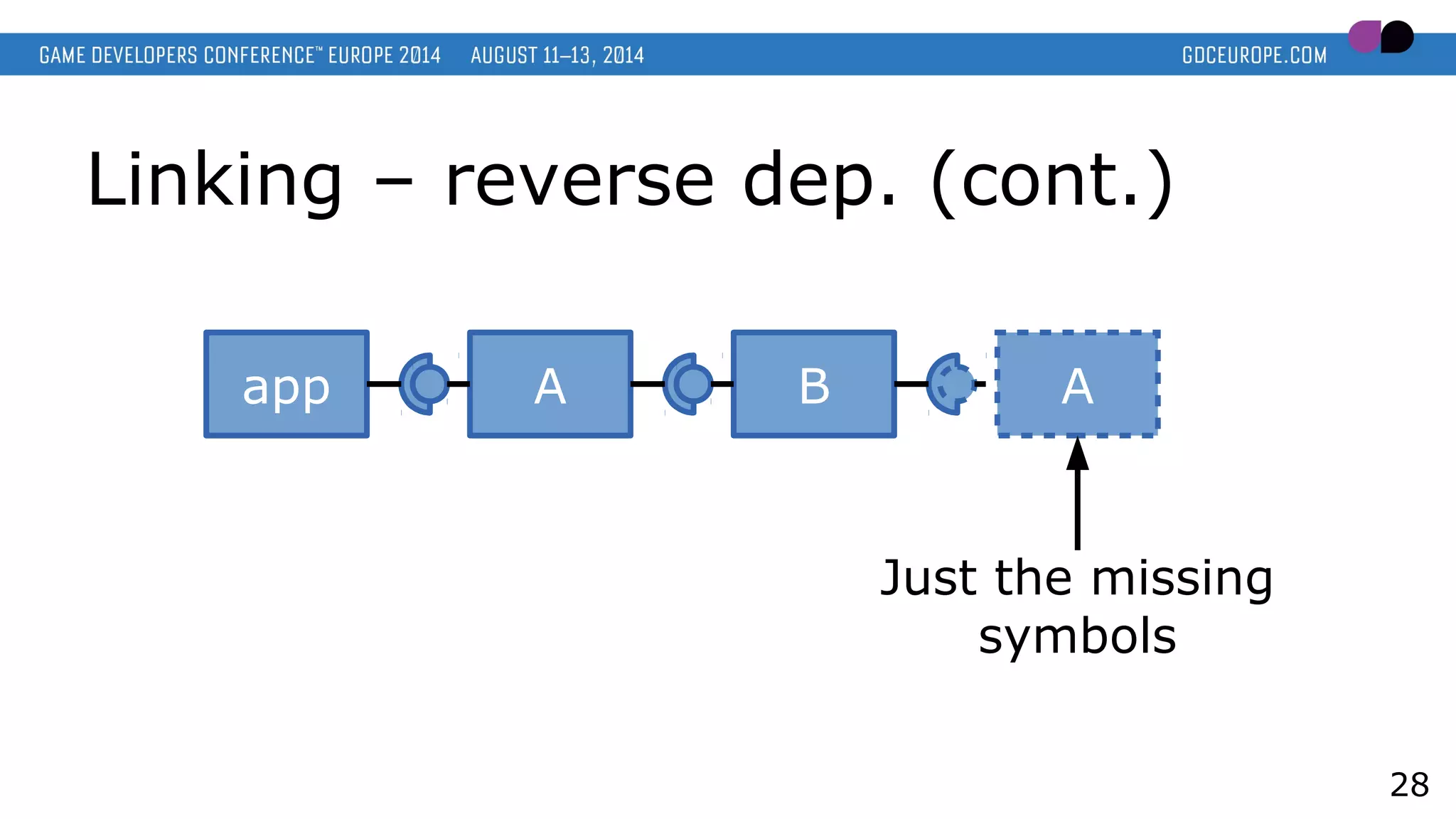 GAME DEVELOPERS CONFERENCE™ EUROPE 2014 AUGUST 11–13, 2014 GDCEUROPE.COM

Linking – reverse dep. (cont.)

app

A

B

A

Just the missing symbols

28